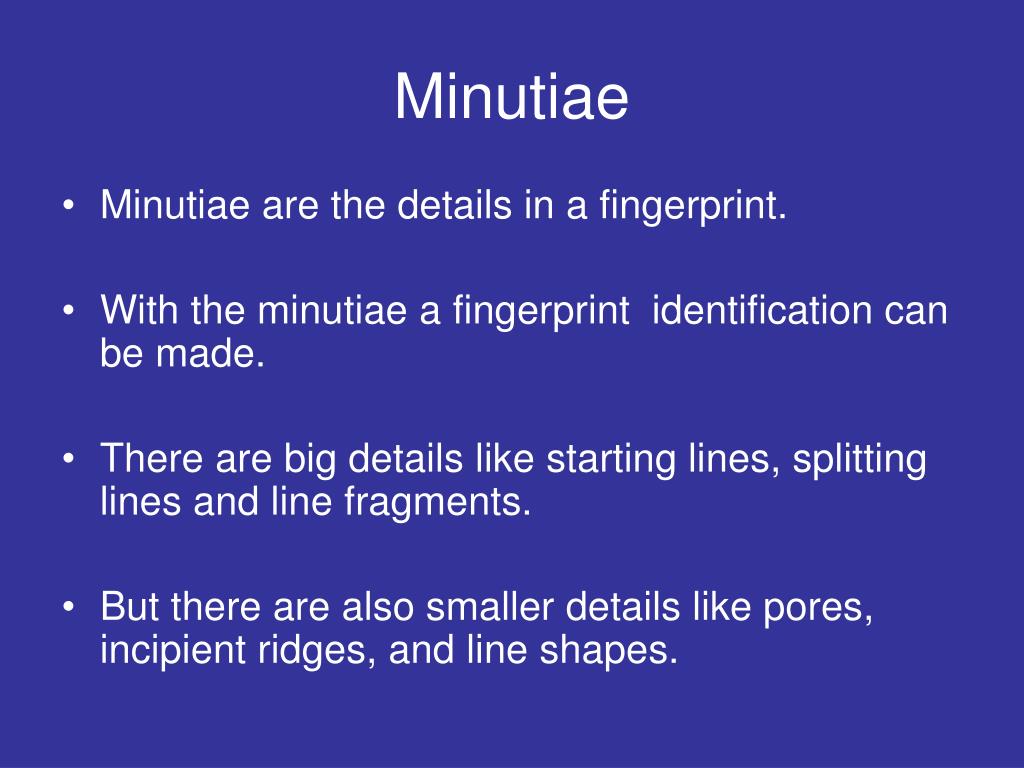 Minutiae

• Minutiae are the details in a fingerprint.

• With the minutiae a fingerprint identification can be made.

• There are big details like starting lines, splitting lines and line fragments.

• But there are also smaller details like pores, incipient ridges, and line shapes.